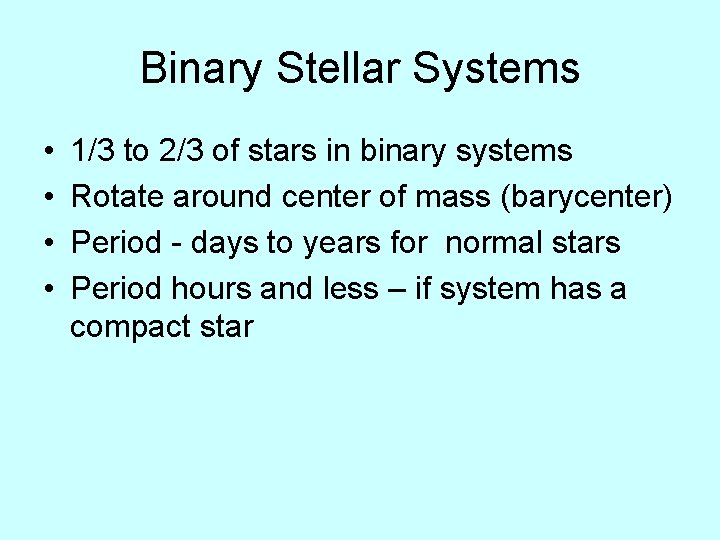 Binary Stellar Systems

• 1/3 to 2/3 of stars in binary systems
• Rotate around center of mass (barycenter)
• Period - days to years for normal stars
• Period hours and less – if system has a compact star